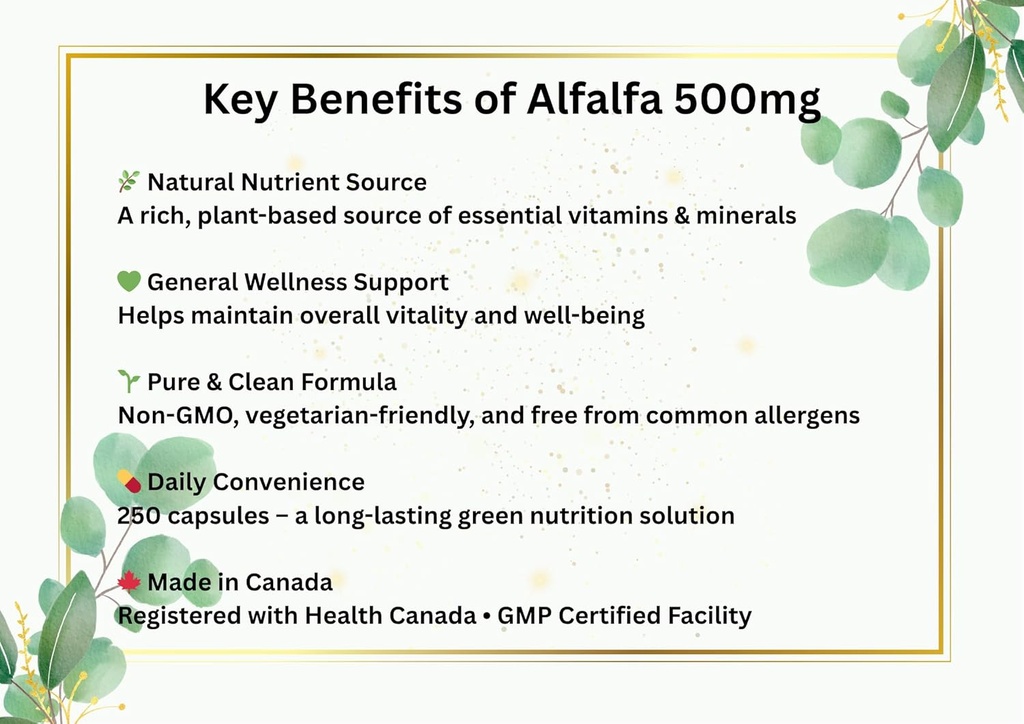 Key Benefits of Alfalfa 500mg

🌿 Natural Nutrient Source
A rich, plant-based source of essential vitamins & minerals

💚 General Wellness Support
Helps maintain overall vitality and well-being

🌱 Pure & Clean Formula
Non-GMO, vegetarian-friendly, and free from common allergens

💊 Daily Convenience
250 capsules – a long-lasting green nutrition solution

🍁 Made in Canada
Registered with Health Canada • GMP Certified Facility